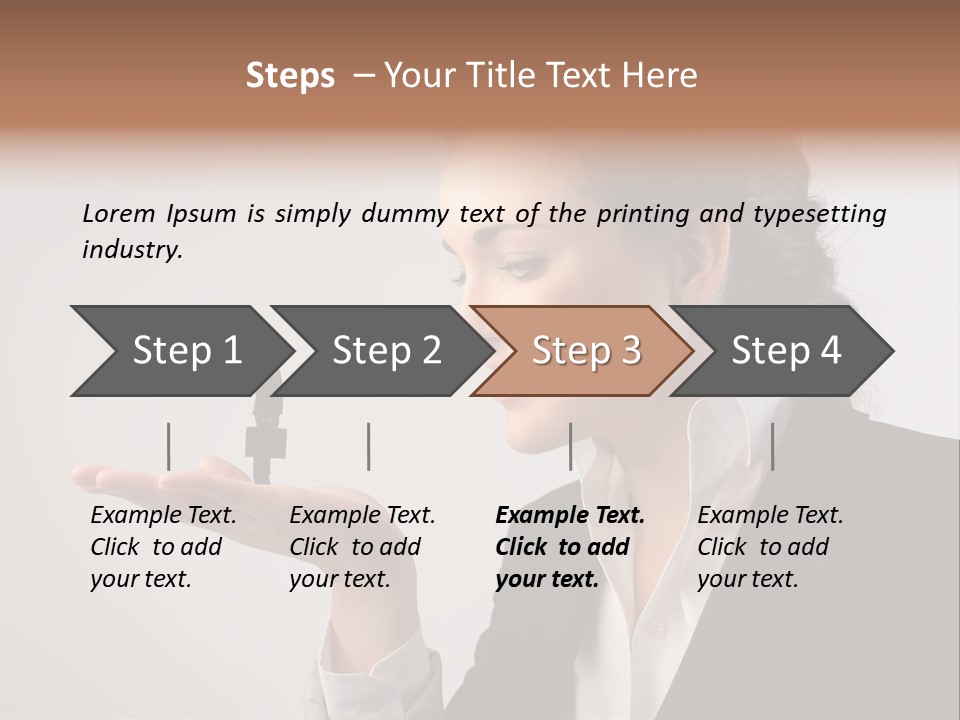 Steps – Your Title Text Here

Lorem Ipsum is simply dummy text of the printing and typesetting industry.

Step 1

Step 2

Step 3

Step 4

Example Text. Click to add your text.

Example Text. Click to add your text.

Example Text. Click to add your text.

Example Text. Click to add your text.